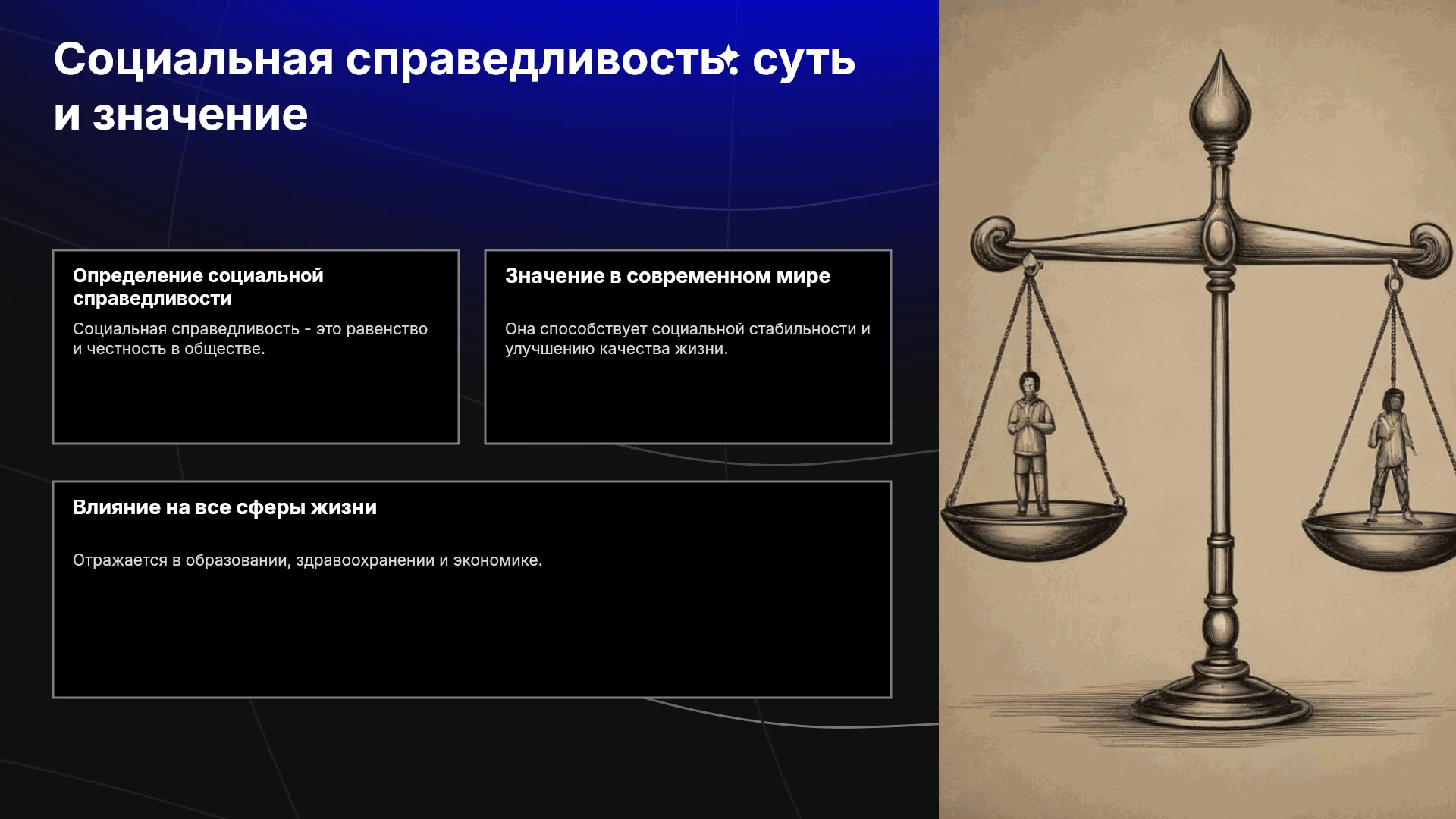 Социальная справедливость: суть и значение

Определение социальной справедливости

Социальная справедливость - это равенство и честность в обществе.

Значение в современном мире

Она способствует социальной стабильности и улучшению качества жизни.

Влияние на все сферы жизни

Отражается в образовании, здравоохранении и экономике.